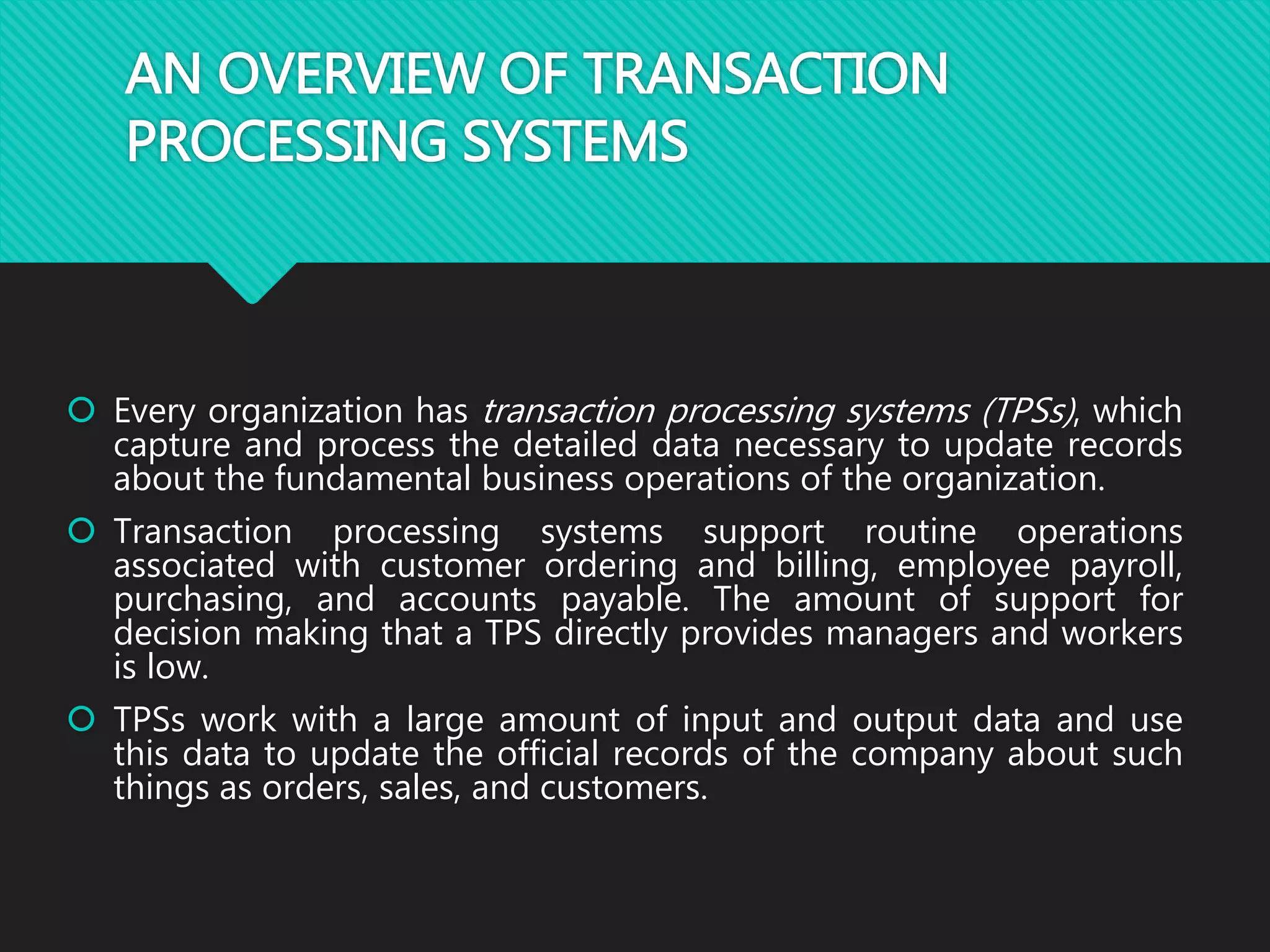 AN OVERVIEW OF TRANSACTION PROCESSING SYSTEMS

Every organization has transaction processing systems (TPSs), which capture and process the detailed data necessary to update records about the fundamental business operations of the organization.

Transaction processing systems support routine operations associated with customer ordering and billing, employee payroll, purchasing, and accounts payable. The amount of support for decision making that a TPS directly provides managers and workers is low.

TPSs work with a large amount of input and output data and use this data to update the official records of the company about such things as orders, sales, and customers.